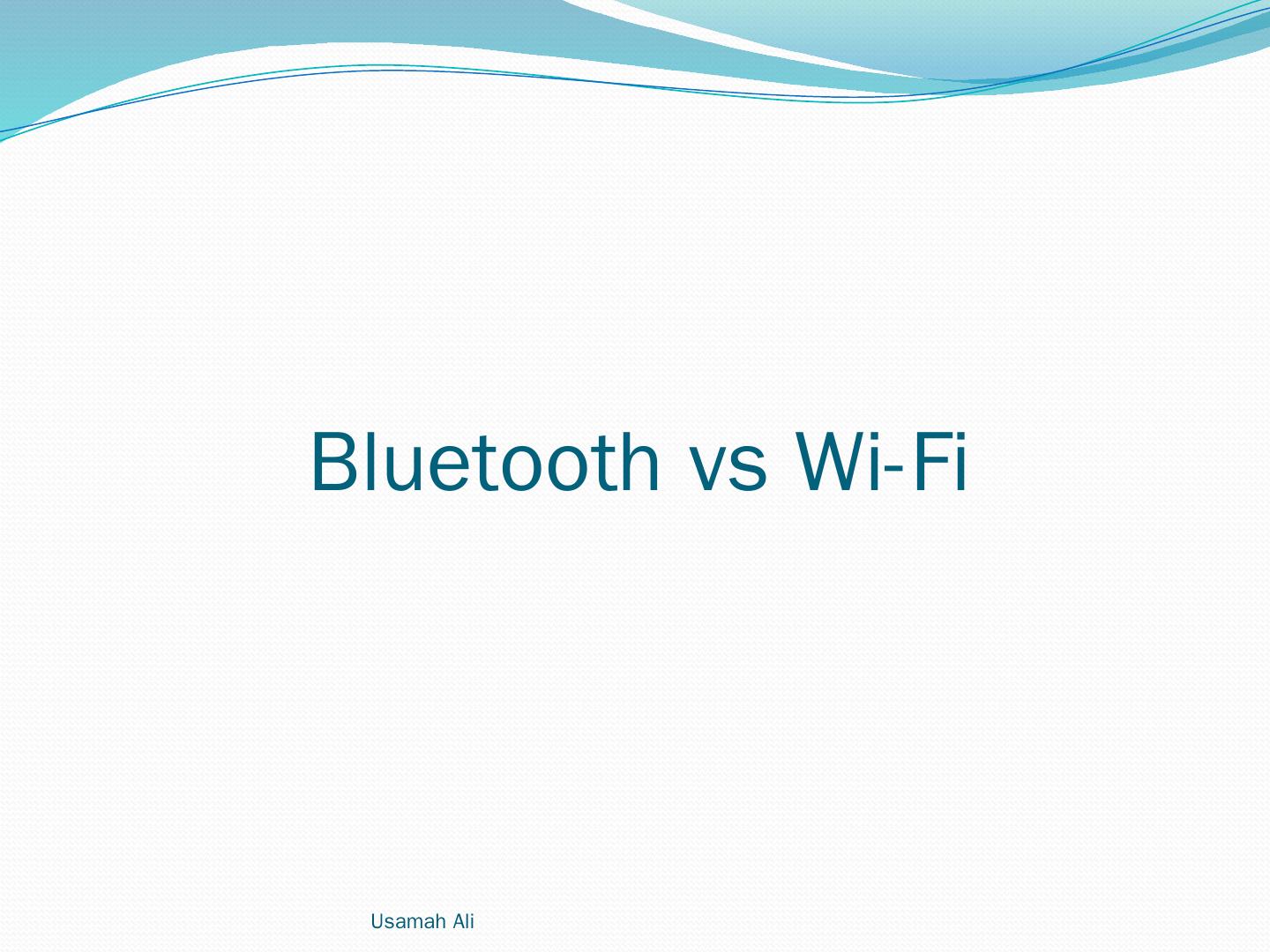 Bluetooth vs Wi-Fi

Usamah Ali